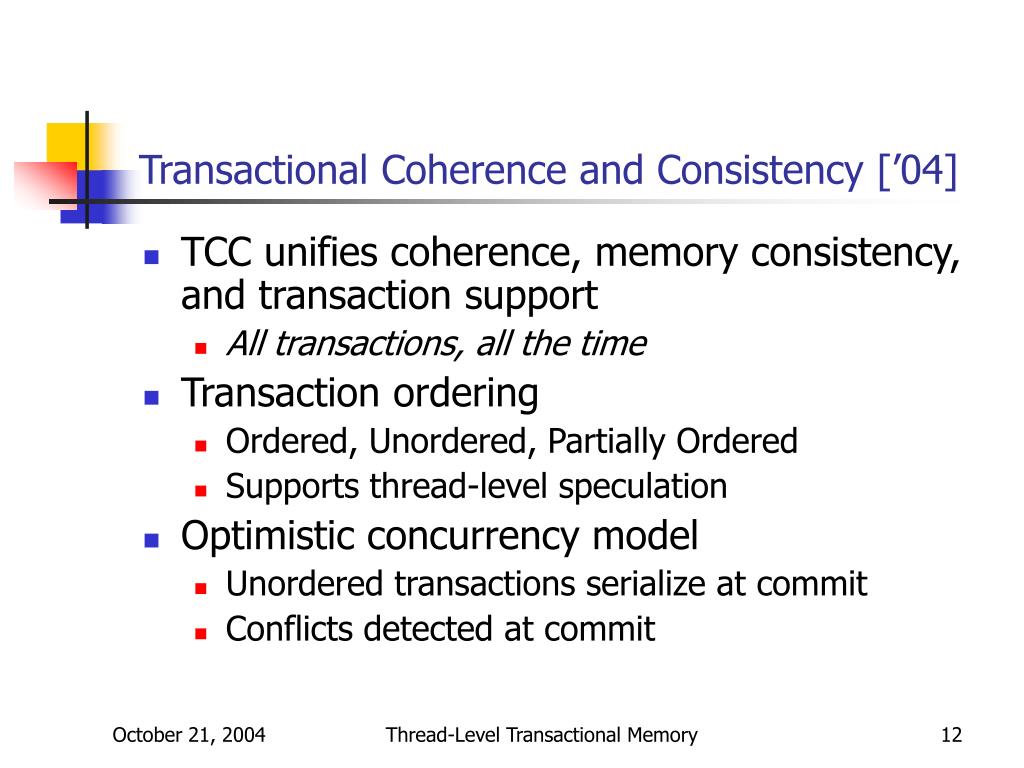 Transactional Coherence and Consistency [’04]

TCC unifies coherence, memory consistency, and transaction support

All transactions, all the time

Transaction ordering

Ordered, Unordered, Partially Ordered

Supports thread-level speculation

Optimistic concurrency model

Unordered transactions serialize at commit

Conflicts detected at commit

October 21, 2004

Thread-Level Transactional Memory

12